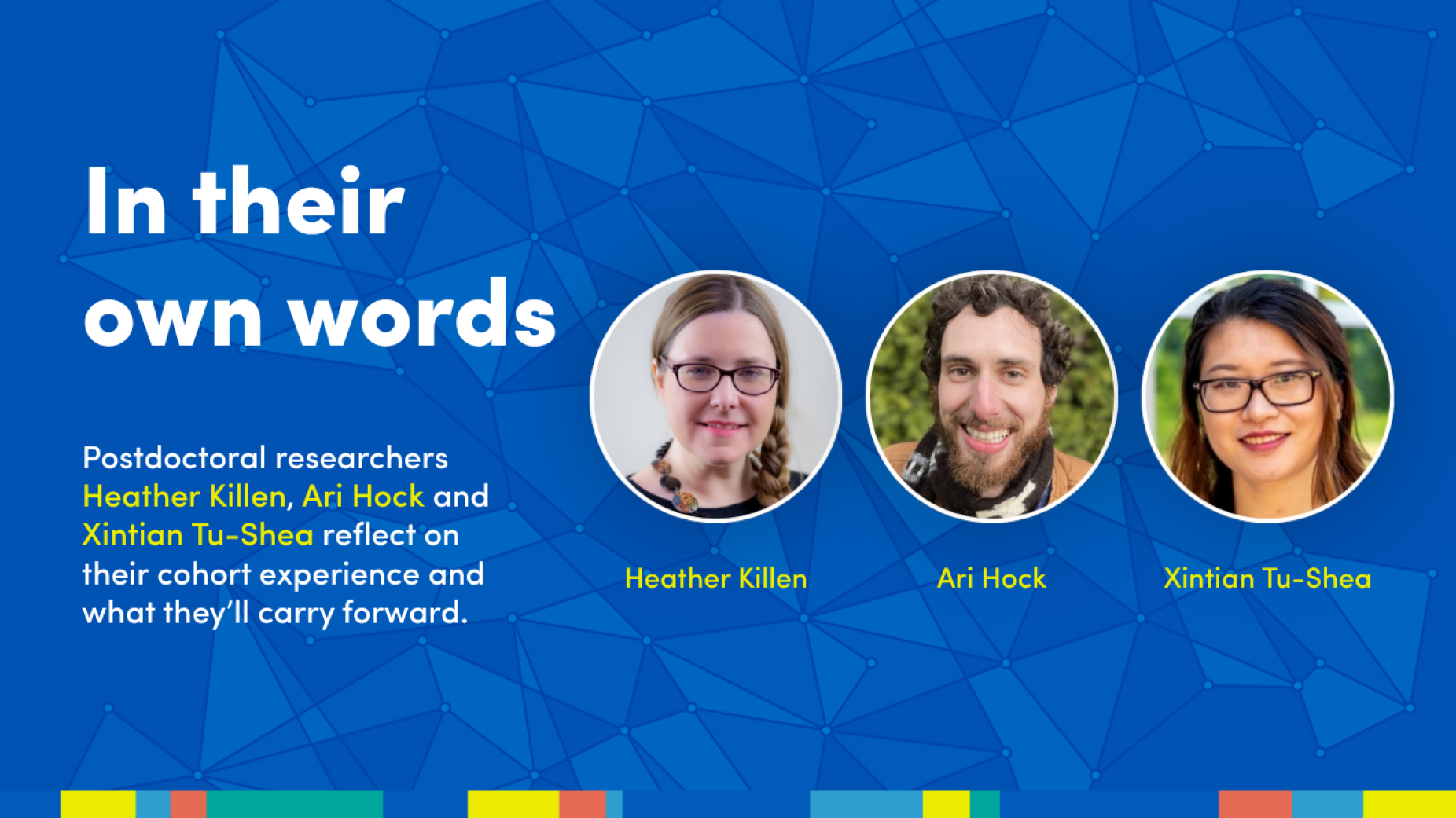 In their own words

Postdoctoral researchers Heather Killen, Ari Hock and Xintian Tu-Shea reflect on their cohort experience and what they'll carry forward.

Heather Killen

Ari Hock

Xintian Tu-Shea